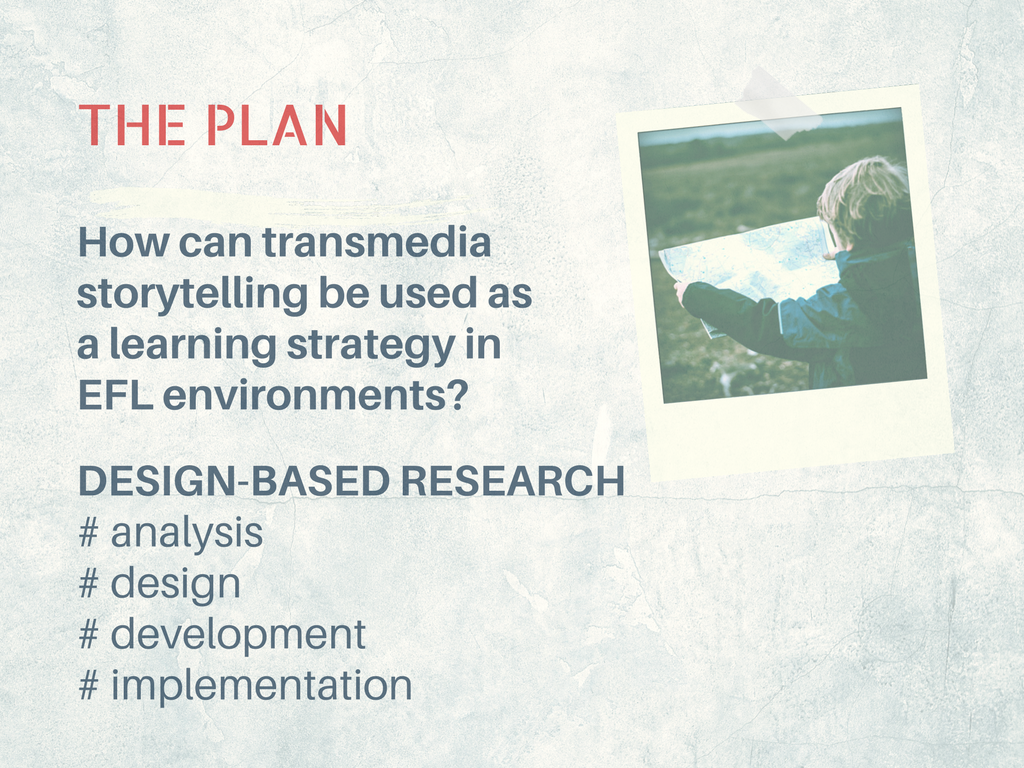 THE PLAN

How can transmedia storytelling be used as a learning strategy in EFL environments?

DESIGN-BASED RESEARCH
# analysis
# design
# development
# implementation